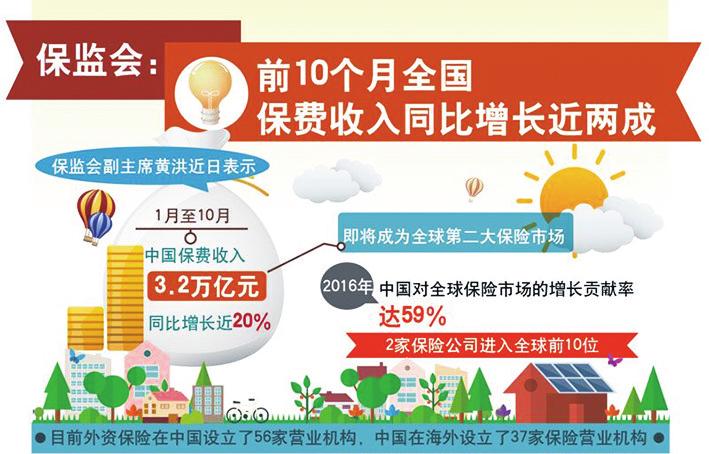 保监会：

前10个月全国
保费收入同比增长近两成

保监会副主席黄洪近日表示

1月至10月
中国保费收入
3.2万亿元
同比增长近20%

即将成为全球第二大保险市场

2016年 中国对全球保险市场的增长贡献率
达59%

2家保险公司进入全球前10位

目前外资保险在中国设立了56家营业机构，中国在海外设立了37家保险营业机构